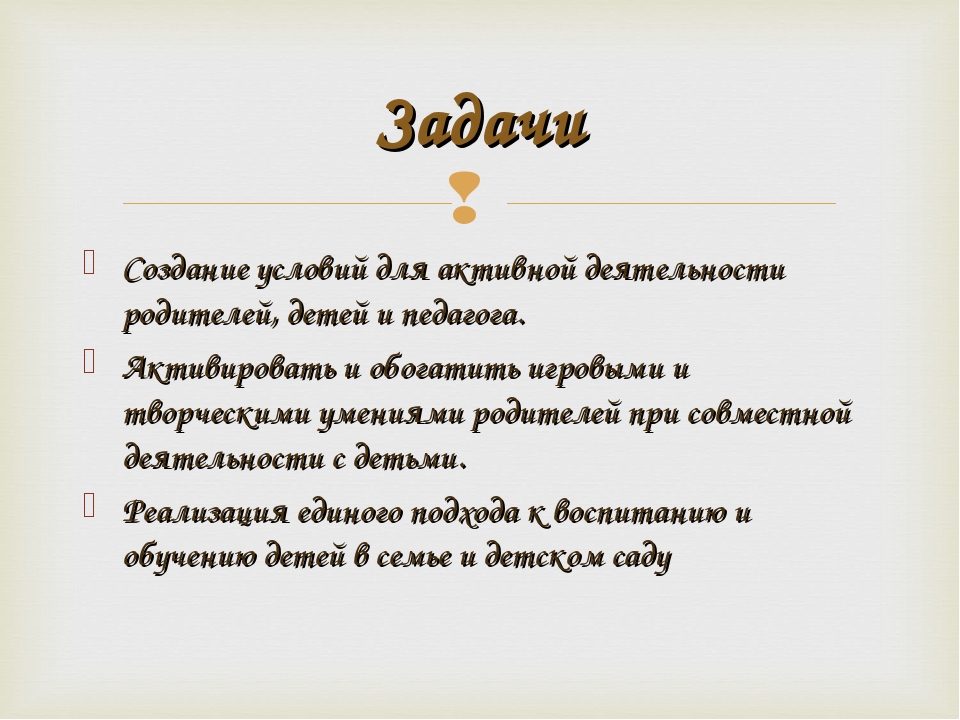 Задачи

Создание условий для активной деятельности родителей, детей и педагога.

Активировать и обогатить игровыми и творческими умениями родителей при совместной деятельности с детьми.

Реализация единого подхода к воспитанию и обучению детей в семье и детском саду